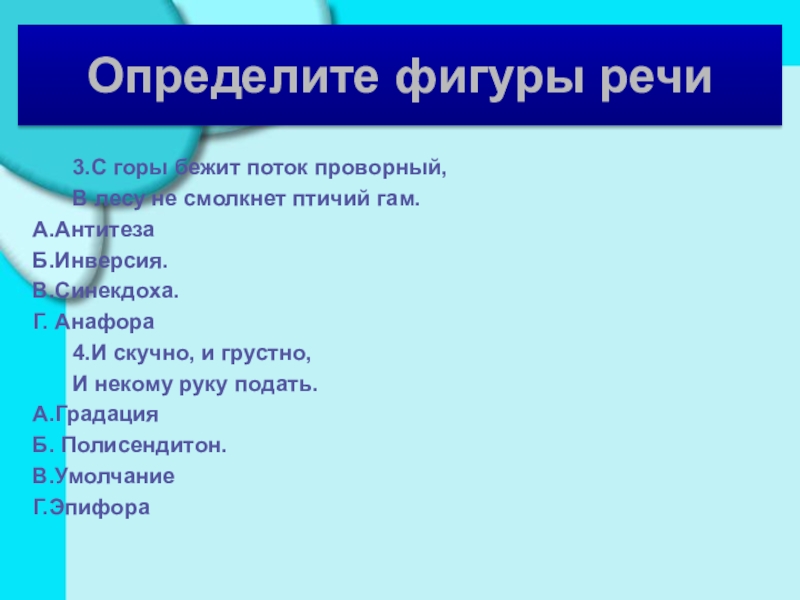 Определите фигуры речи

3.С горы бежит поток проворный,
В лесу не смолкнет птичий гам.
А.Антитеза
Б.Инверсия.
В.Синекдоха.
Г. Анафора
4.И скучно, и грустно,
И некому руку подать.
А.Градация
Б. Полисендитон.
В.Умолчание
Г.Эпифора